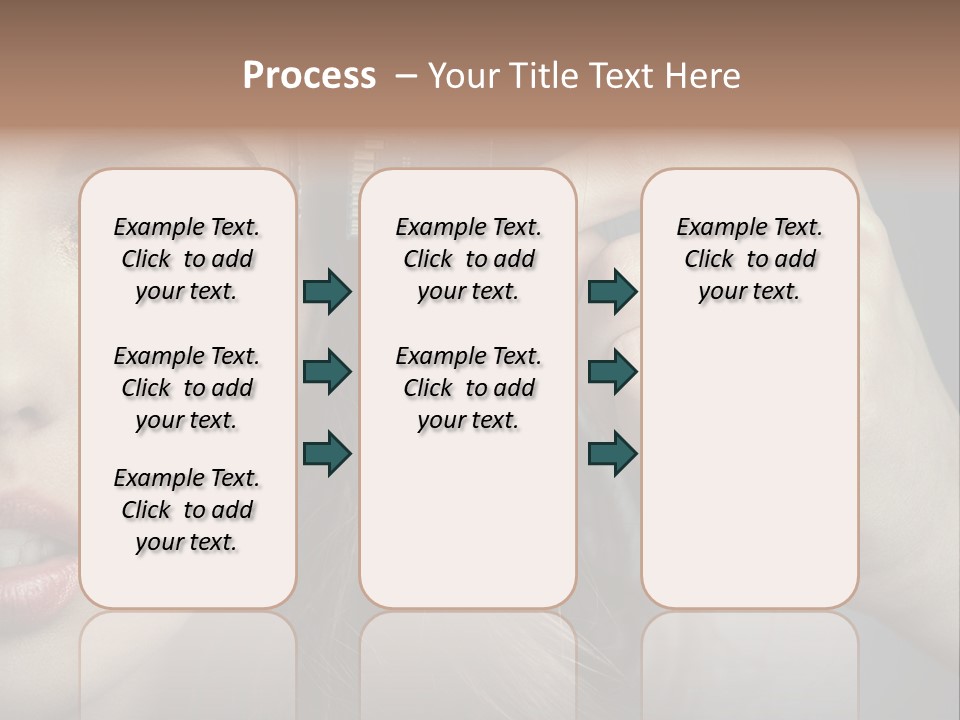 Process – Your Title Text Here

Example Text. Click to add your text.

Example Text. Click to add your text.

Example Text. Click to add your text.

Example Text. Click to add your text.

Example Text. Click to add your text.

Example Text. Click to add your text.